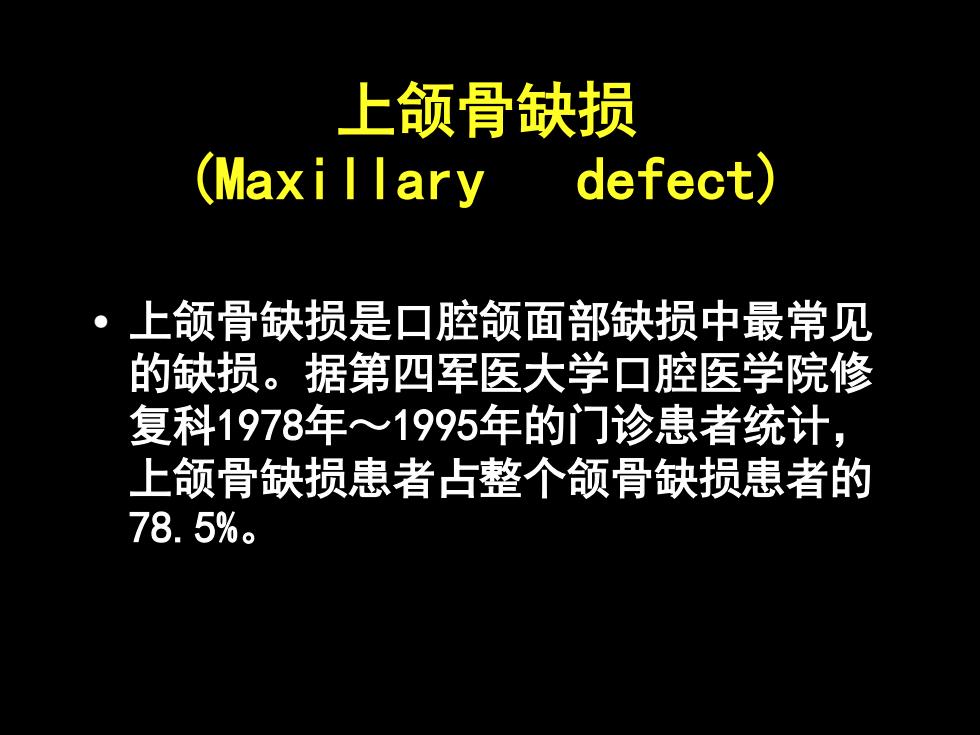 上颌骨缺损
(Maxillary defect)

• 上颌骨缺损是口腔颌面部缺损中最常见的缺损。据第四军医大学口腔医学院修复科1978年～1995年的门诊患者统计，上颌骨缺损患者占整个颌骨缺损患者的78.5%。